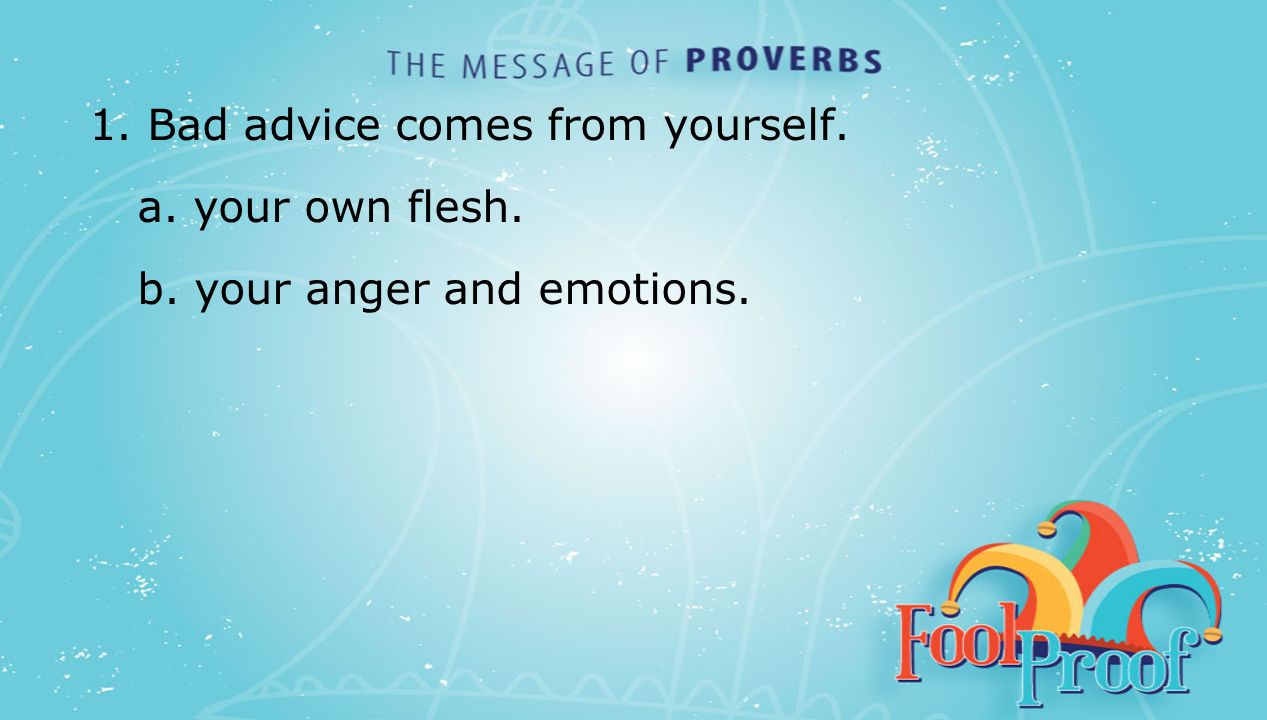 THE MESSAGE OF PROVERBS

1. Bad advice comes from yourself.

a. your own flesh.

b. your anger and emotions.

Fool Proof